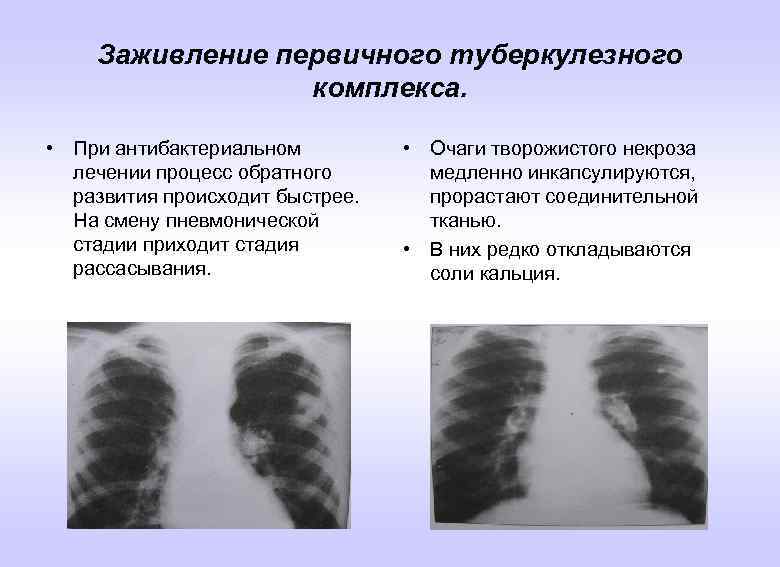 Заживление первичного туберкулезного комплекса.

• При антибактериальном лечении процесс обратного развития происходит быстрее. На смену пневмонической стадии приходит стадия рассасывания.

• Очаги творожистого некроза медленно инкапсулируются, прорастают соединительной тканью.
• В них редко откладываются соли кальция.